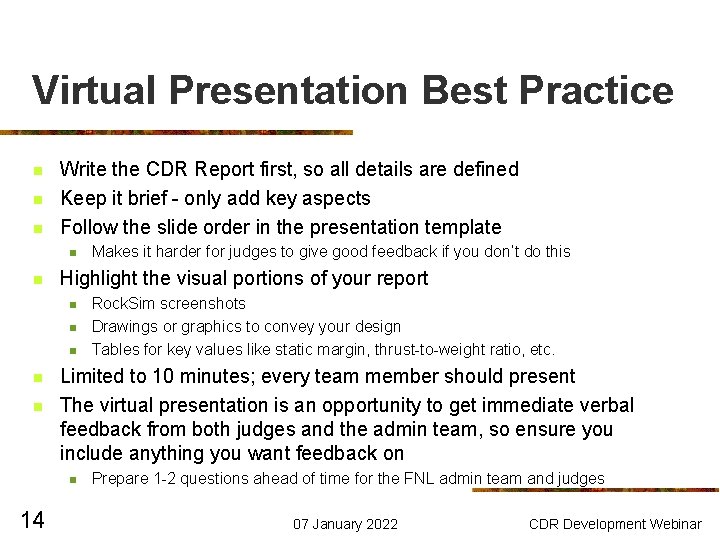 Virtual Presentation Best Practice

- Write the CDR Report first, so all details are defined
- Keep it brief - only add key aspects
- Follow the slide order in the presentation template
  - Makes it harder for judges to give good feedback if you don't do this
- Highlight the visual portions of your report
  - RockSim screenshots
  - Drawings or graphics to convey your design
  - Tables for key values like static margin, thrust-to-weight ratio, etc.
- Limited to 10 minutes; every team member should present
- The virtual presentation is an opportunity to get immediate verbal feedback from both judges and the admin team, so ensure you include anything you want feedback on
  - Prepare 1-2 questions ahead of time for the FNL admin team and judges

14

07 January 2022

CDR Development Webinar